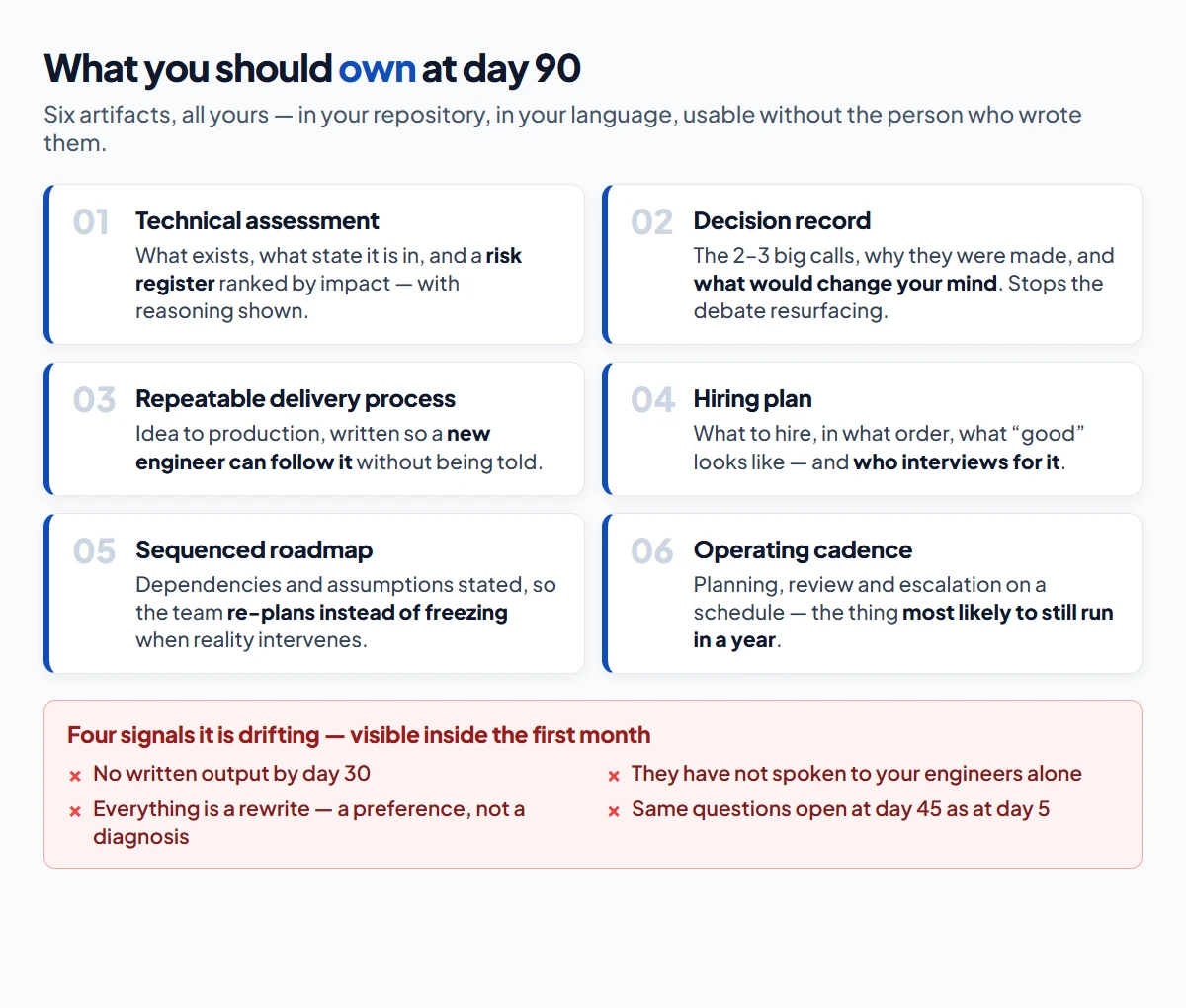 What you should own at day 90

Six artifacts, all yours — in your repository, in your language, usable without the person who wrote them.

01 Technical assessment
What exists, what state it is in, and a risk register ranked by impact — with reasoning shown.

02 Decision record
The 2–3 big calls, why they were made, and what would change your mind. Stops the debate resurfacing.

03 Repeatable delivery process
Idea to production, written so a new engineer can follow it without being told.

04 Hiring plan
What to hire, in what order, what “good” looks like — and who interviews for it.

05 Sequenced roadmap
Dependencies and assumptions stated, so the team re-plans instead of freezing when reality intervenes.

06 Operating cadence
Planning, review and escalation on a schedule — the thing most likely to still run in a year.

Four signals it is drifting — visible inside the first month

× No written output by day 30
× Everything is a rewrite — a preference, not a diagnosis

× They have not spoken to your engineers alone
× Same questions open at day 45 as at day 5